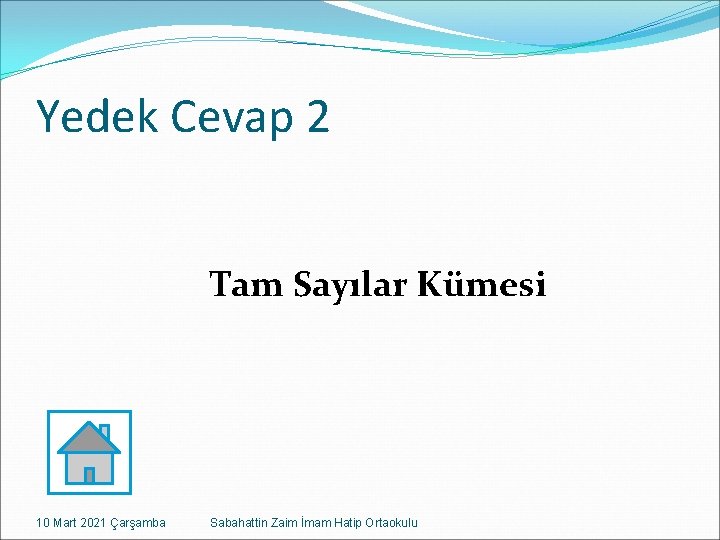 Yedek Cevap 2

Tam Sayılar Kümesi

10 Mart 2021 Çarşamba

Sabahattin Zaim İmam Hatip Ortaokulu